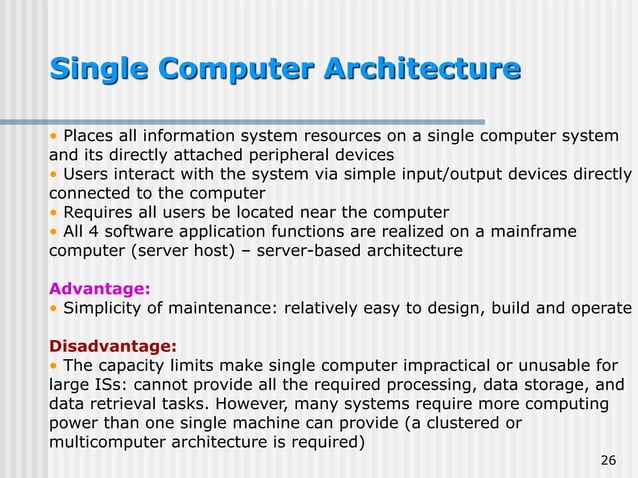 Single Computer Architecture

• Places all information system resources on a single computer system and its directly attached peripheral devices
• Users interact with the system via simple input/output devices directly connected to the computer
• Requires all users be located near the computer
• All 4 software application functions are realized on a mainframe computer (server host) – server-based architecture

Advantage:
• Simplicity of maintenance: relatively easy to design, build and operate

Disadvantage:
• The capacity limits make single computer impractical or unusable for large ISs: cannot provide all the required processing, data storage, and data retrieval tasks. However, many systems require more computing power than one single machine can provide (a clustered or multicomputer architecture is required)

26